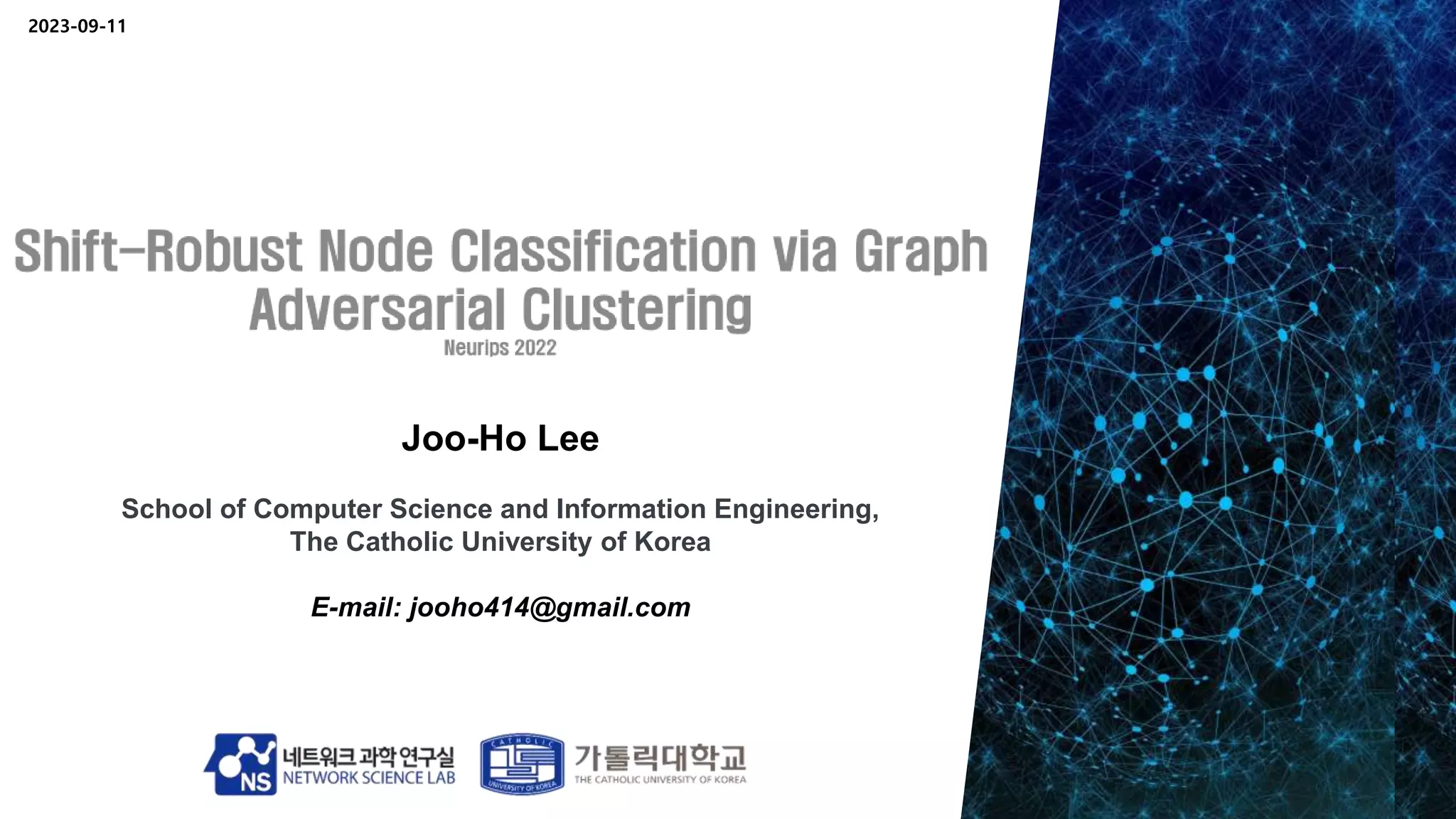 2023-09-11

Shift-Robust Node Classification via Graph Adversarial Clustering
Neurips 2022

Joo-Ho Lee

School of Computer Science and Information Engineering, The Catholic University of Korea

E-mail: jooho414@gmail.com

NS 네트워크 과학 연구실 NETWORK SCIENCE LAB

CATHOLIC UNIVERSITY OF KOREA 가톨릭대학교 THE CATHOLIC UNIVERSITY OF KOREA